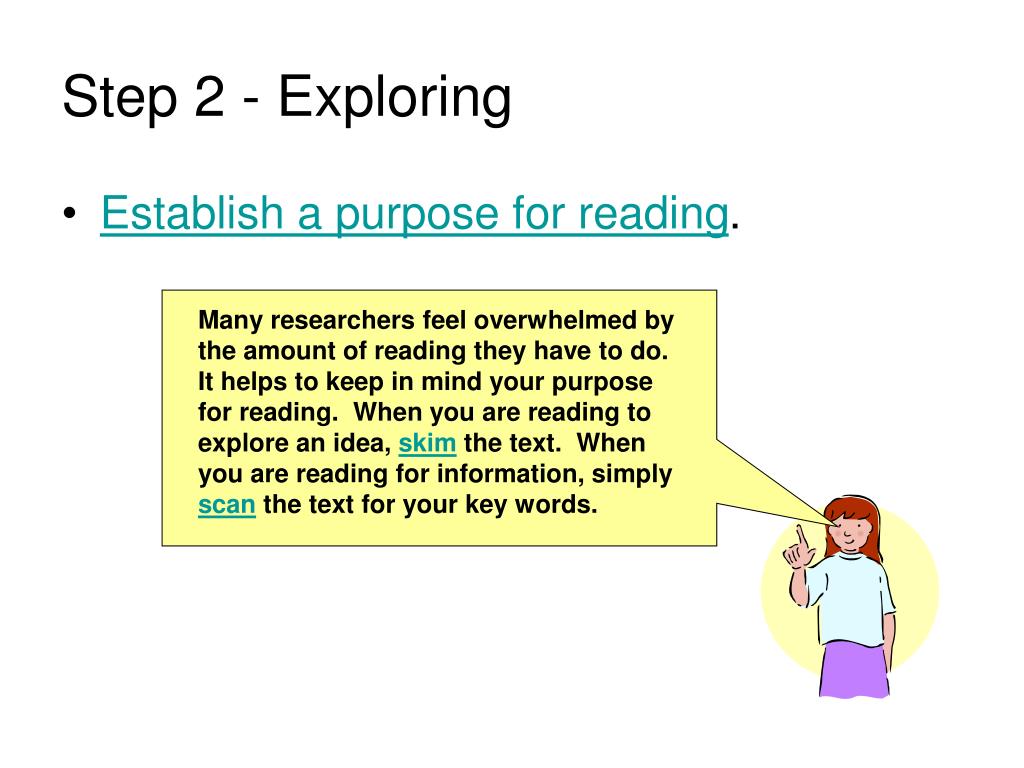 Step 2 - Exploring

• Establish a purpose for reading.

Many researchers feel overwhelmed by the amount of reading they have to do. It helps to keep in mind your purpose for reading. When you are reading to explore an idea, skim the text. When you are reading for information, simply scan the text for your key words.